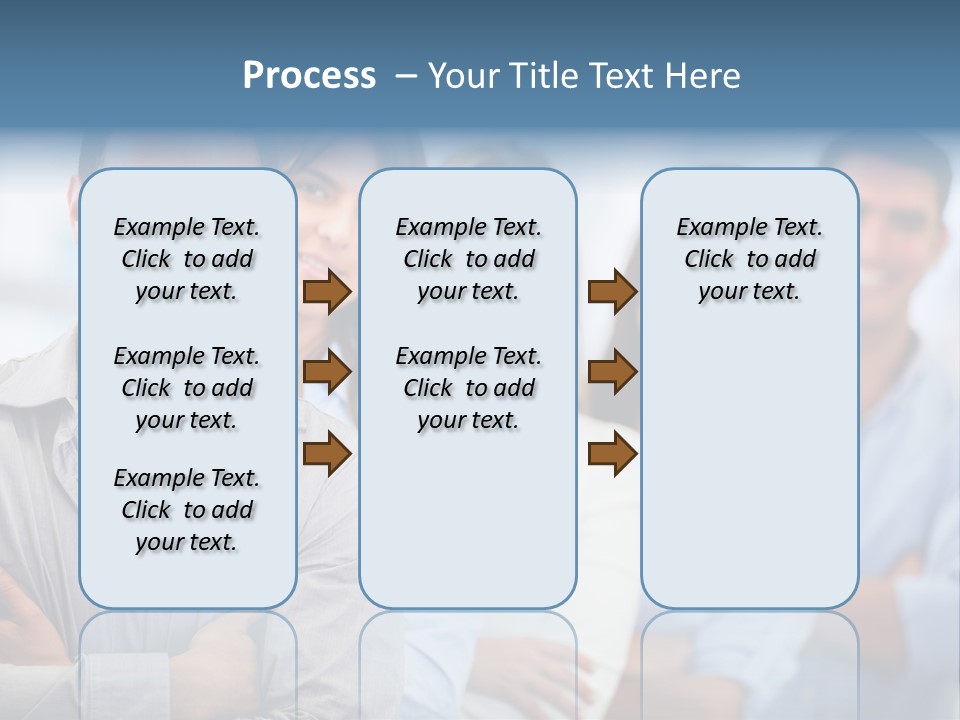 Process – Your Title Text Here

Example Text. Click to add your text.

Example Text. Click to add your text.

Example Text. Click to add your text.

Example Text. Click to add your text.

Example Text. Click to add your text.

Example Text. Click to add your text.